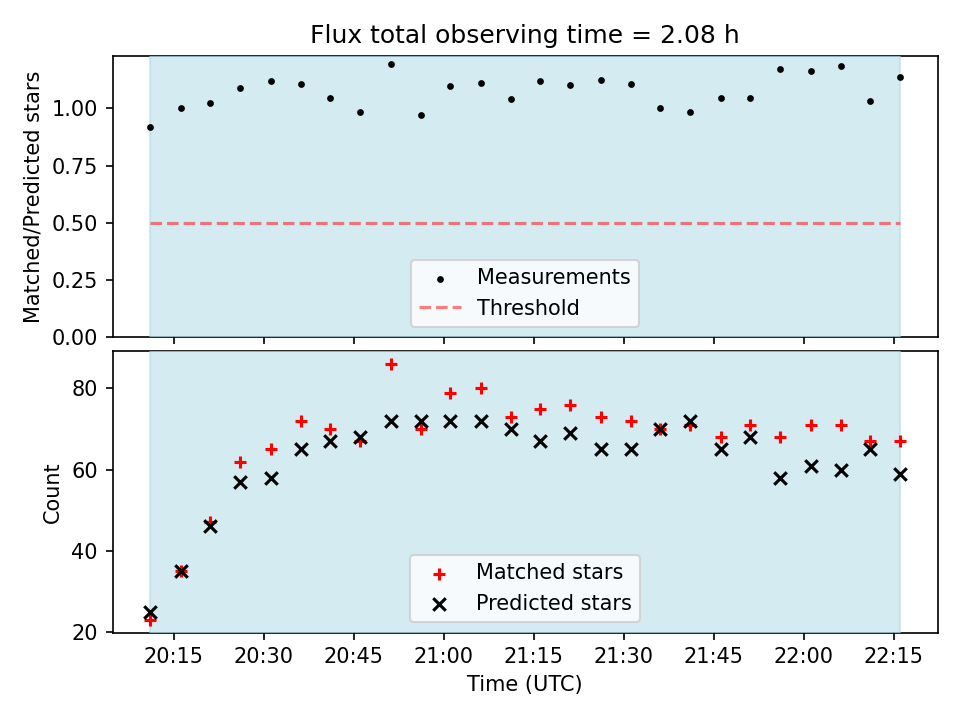 Flux total observing time = 2.08 h

Matched/Predicted stars

1.00
0.75
0.50
0.25
0.00

Measurements
Threshold

Count

80
60
40
20

Matched stars
Predicted stars

20:15 20:30 20:45 21:00 21:15 21:30 21:45 22:00 22:15

Time (UTC)